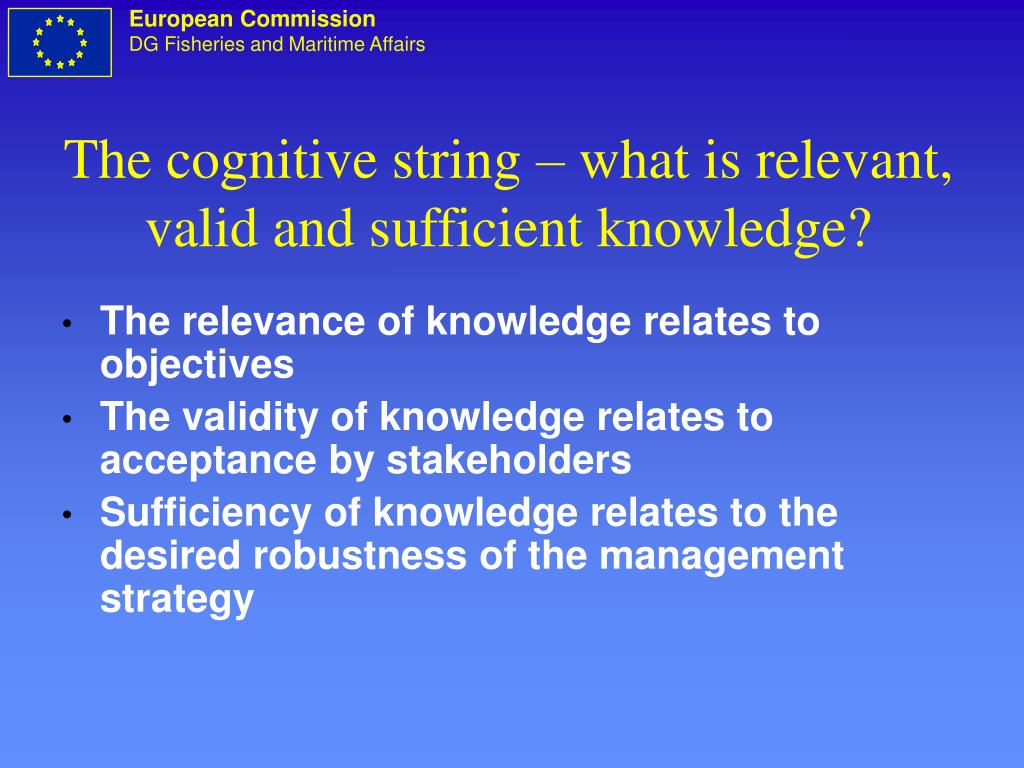 European Commission
DG Fisheries and Maritime Affairs

The cognitive string – what is relevant, valid and sufficient knowledge?

• The relevance of knowledge relates to objectives
• The validity of knowledge relates to acceptance by stakeholders
• Sufficiency of knowledge relates to the desired robustness of the management strategy